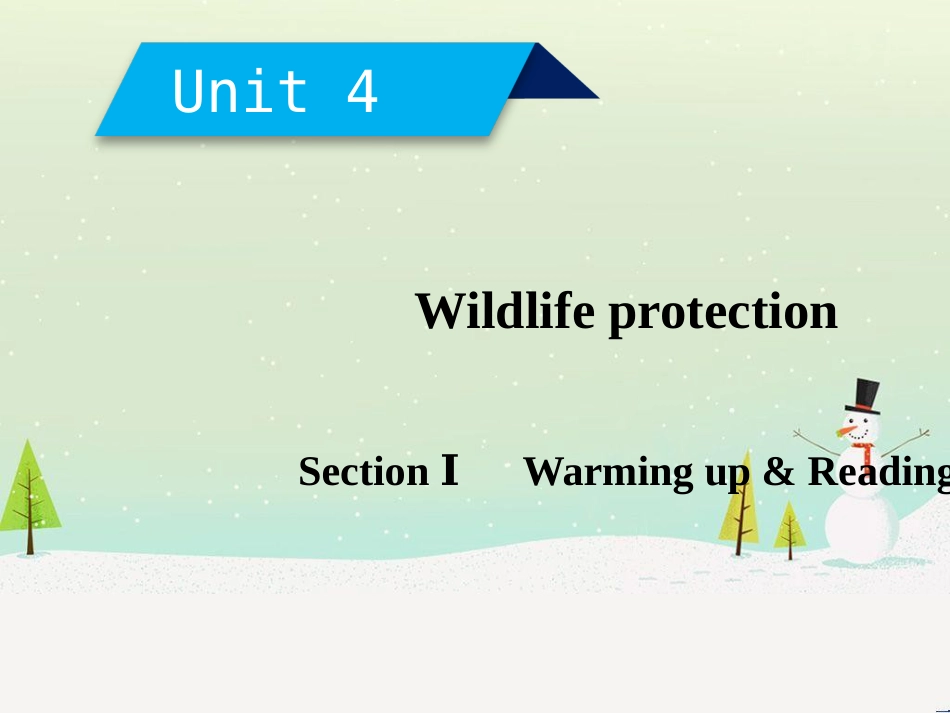 Unit 4

Wildlife protection

Section Ⅰ Warming up & Reading